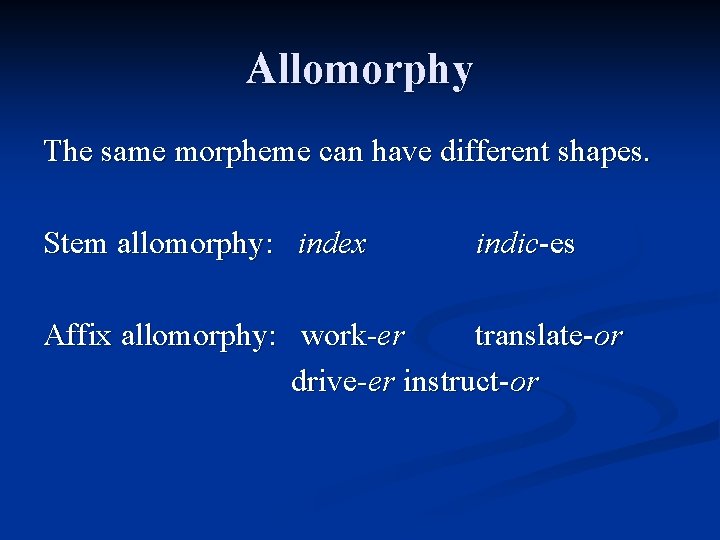 Allomorphy

The same morpheme can have different shapes.

Stem allomorphy: index indic-es

Affix allomorphy: work-er translate-or
drive-er instruct-or